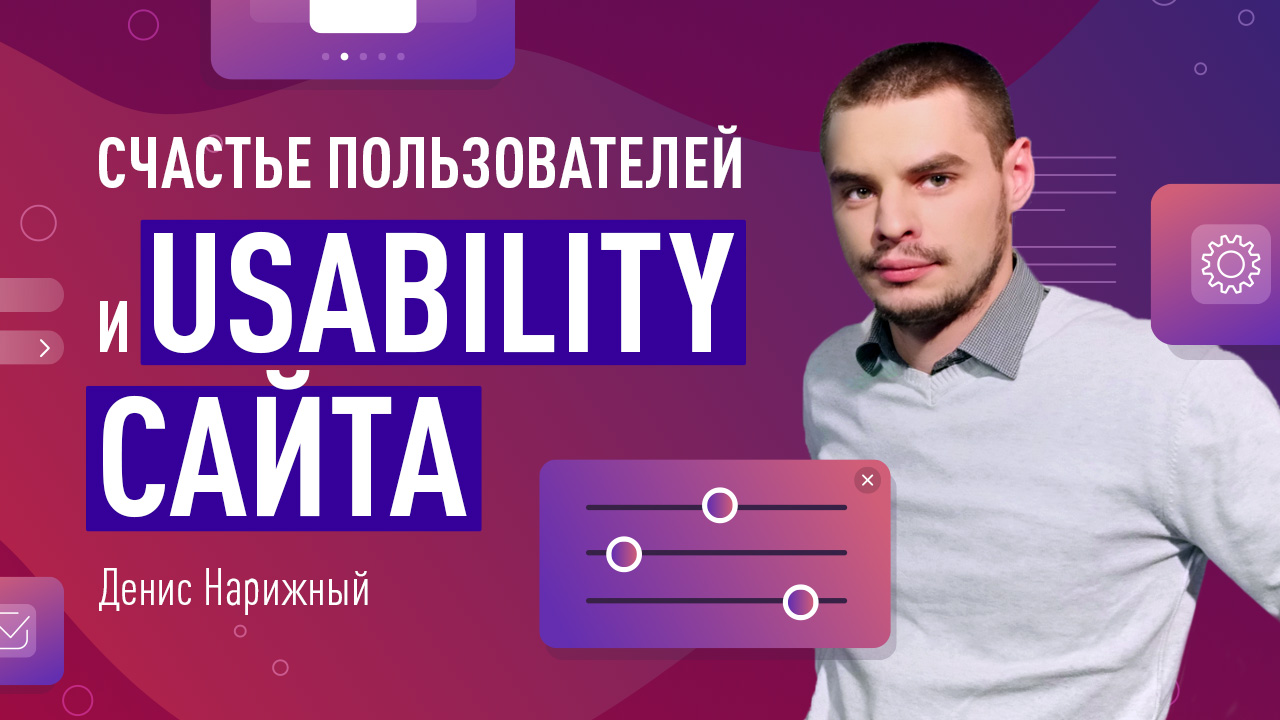 СЧАСТЬЕ ПОЛЬЗОВАТЕЛЕЙ И USABILITY САЙТА

Денис Нарижный